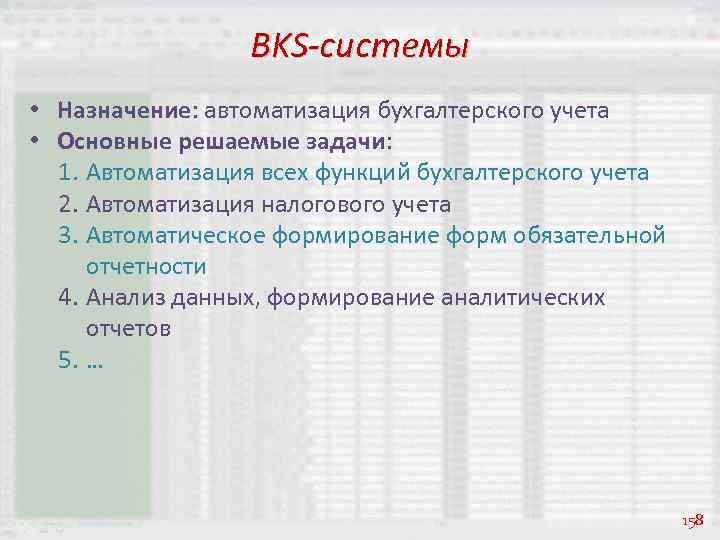 BKS-системы

• Назначение: автоматизация бухгалтерского учета
• Основные решаемые задачи:
1. Автоматизация всех функций бухгалтерского учета
2. Автоматизация налогового учета
3. Автоматическое формирование форм обязательной отчетности
4. Анализ данных, формирование аналитических отчетов
5. …

158